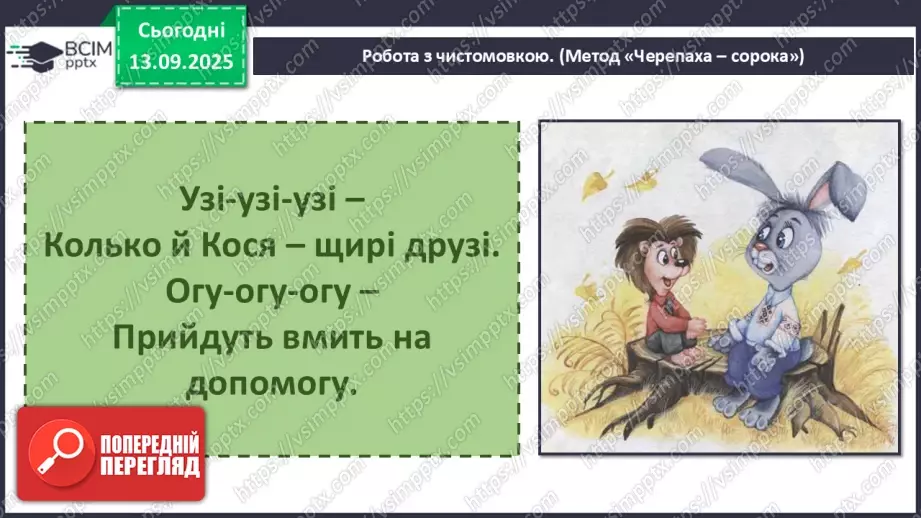 ВСІМ pptx

Сьогодні 13.09.2025

Робота з чистомовкою. (Метод «Черепаха – сорока»)

Узі-узі-узі –
Колько й Кося – щирі друзі.
Огу-огу-огу –
Прийдуть вмить на допомогу.

ПОПЕРЕДНІЙ ПЕРЕГЛЯД

https://vsimpptx.com